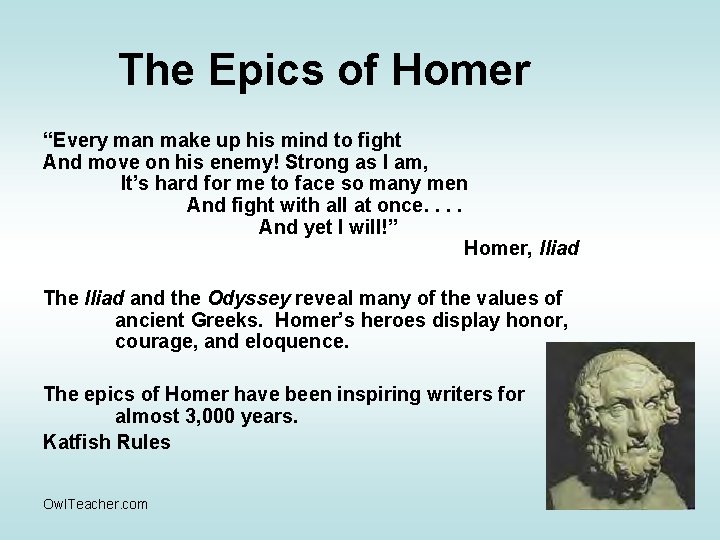 The Epics of Homer

"Every man make up his mind to fight
And move on his enemy! Strong as I am,
It's hard for me to face so many men
And fight with all at once. . . .
And yet I will!"
Homer, Iliad

The Iliad and the Odyssey reveal many of the values of ancient Greeks. Homer's heroes display honor, courage, and eloquence.

The epics of Homer have been inspiring writers for almost 3,000 years.

Katfish Rules

OwlTeacher.com